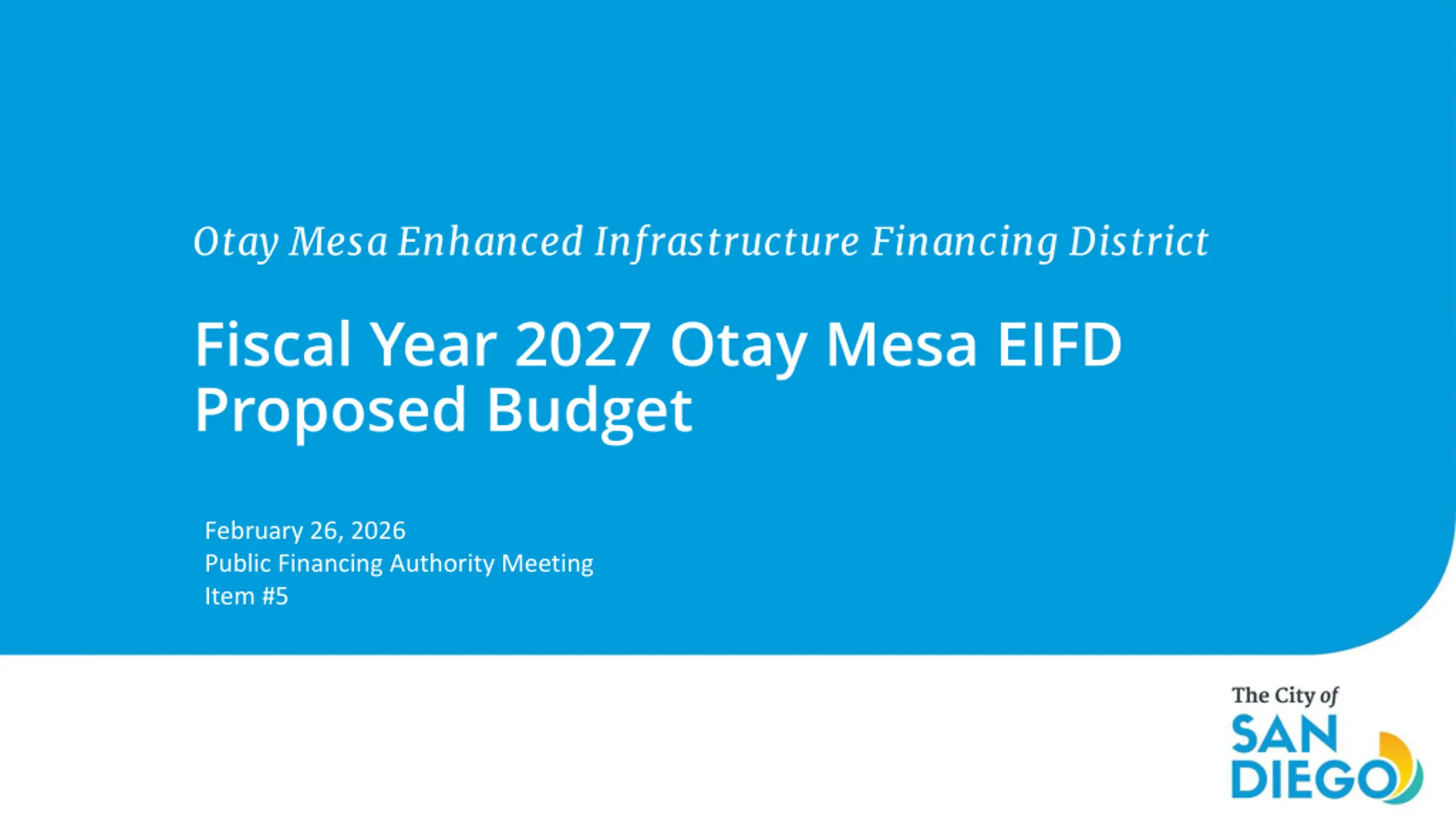 Otay Mesa Enhanced Infrastructure Financing District

Fiscal Year 2027 Otay Mesa EIFD Proposed Budget

February 26, 2026
Public Financing Authority Meeting
Item #5

The City of
SAN
DIEGO